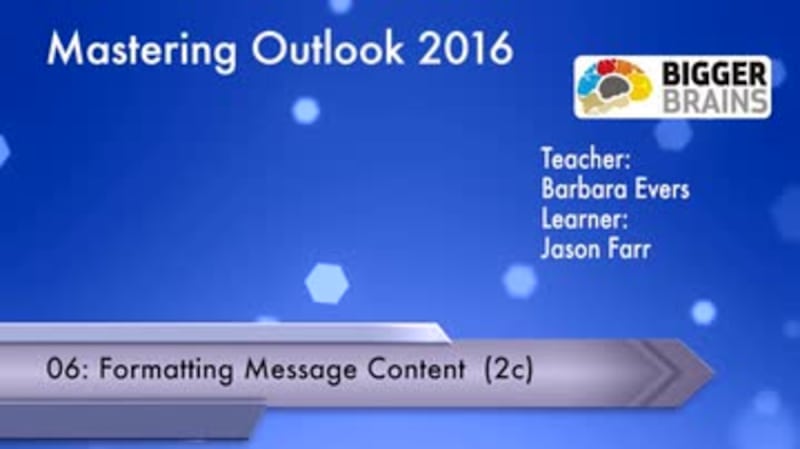 Mastering Outlook 2016

BIGGER BRAINS

Teacher:
Barbara Evers
Learner:
Jason Farr

06: Formatting Message Content (2c)